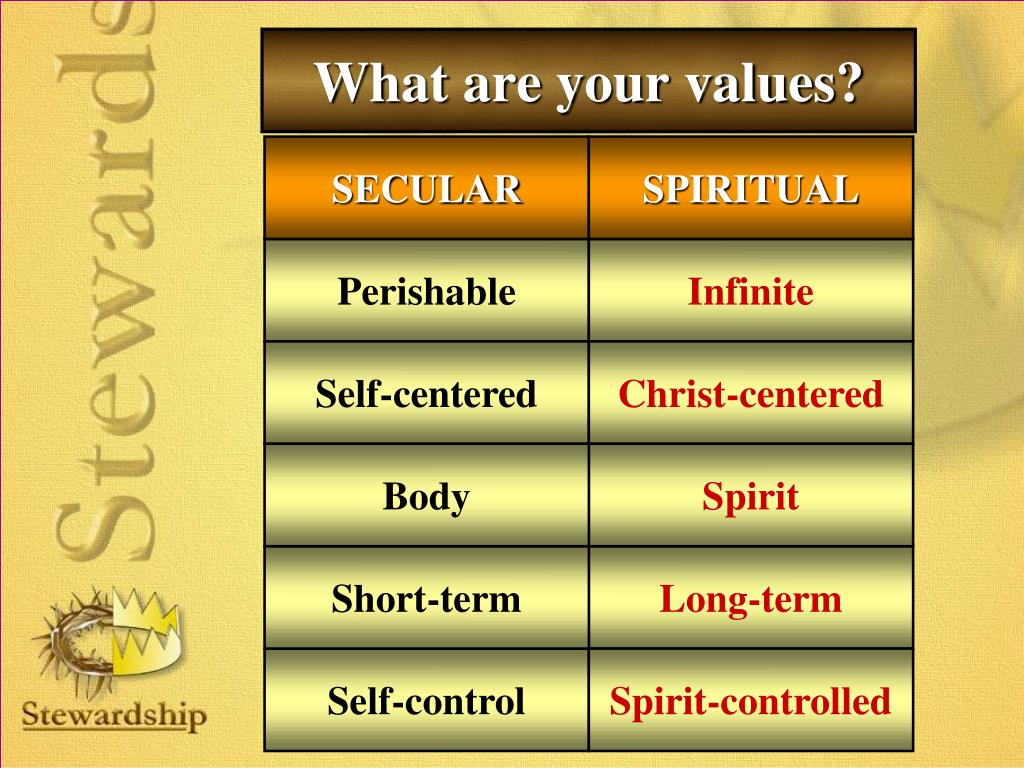 Stewards

What are your values?

| SECULAR | SPIRITUAL |
|---|---|
| Perishable | Infinite |
| Self-centered | Christ-centered |
| Body | Spirit |
| Short-term | Long-term |
| Self-control | Spirit-controlled |

Stewardship